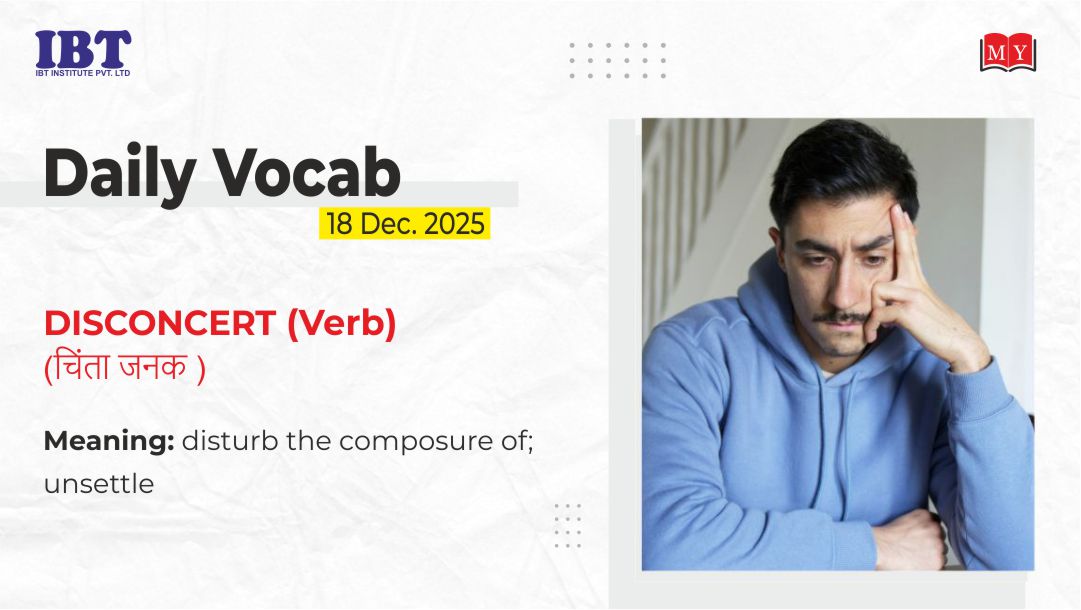 IBT
IBT INSTITUTE PVT. LTD

MY

Daily Vocab
18 Dec. 2025

DISCONCERT (Verb)
(चिंता जनक )

Meaning: disturb the composure of; unsettle